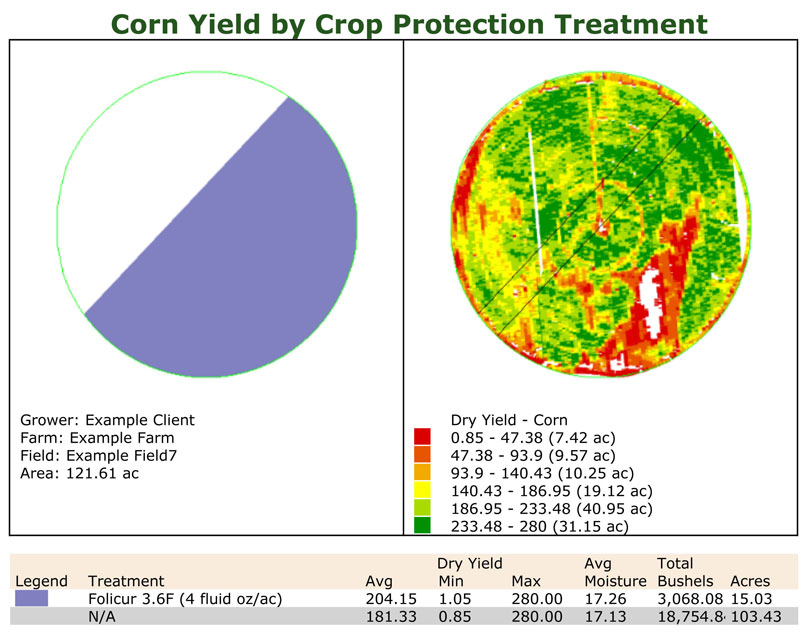 Corn Yield by Crop Protection Treatment

Grower: Example Client
Farm: Example Farm
Field: Example Field7
Area: 121.61 ac

Dry Yield - Corn
0.85 - 47.38 (7.42 ac)
47.38 - 93.9 (9.57 ac)
93.9 - 140.43 (10.25 ac)
140.43 - 186.95 (19.12 ac)
186.95 - 233.48 (40.95 ac)
233.48 - 280 (31.15 ac)

| Legend | Treatment | Avg | Dry Yield Min | Max | Avg Moisture | Total Bushels | Acres |
|---|---|---|---|---|---|---|---|
| | Folicur 3.6F (4 fluid oz/ac) | 204.15 | 1.05 | 280.00 | 17.26 | 3,068.08 | 15.03 |
| | N/A | 181.33 | 0.85 | 280.00 | 17.13 | 18,754.8 | 103.43 |